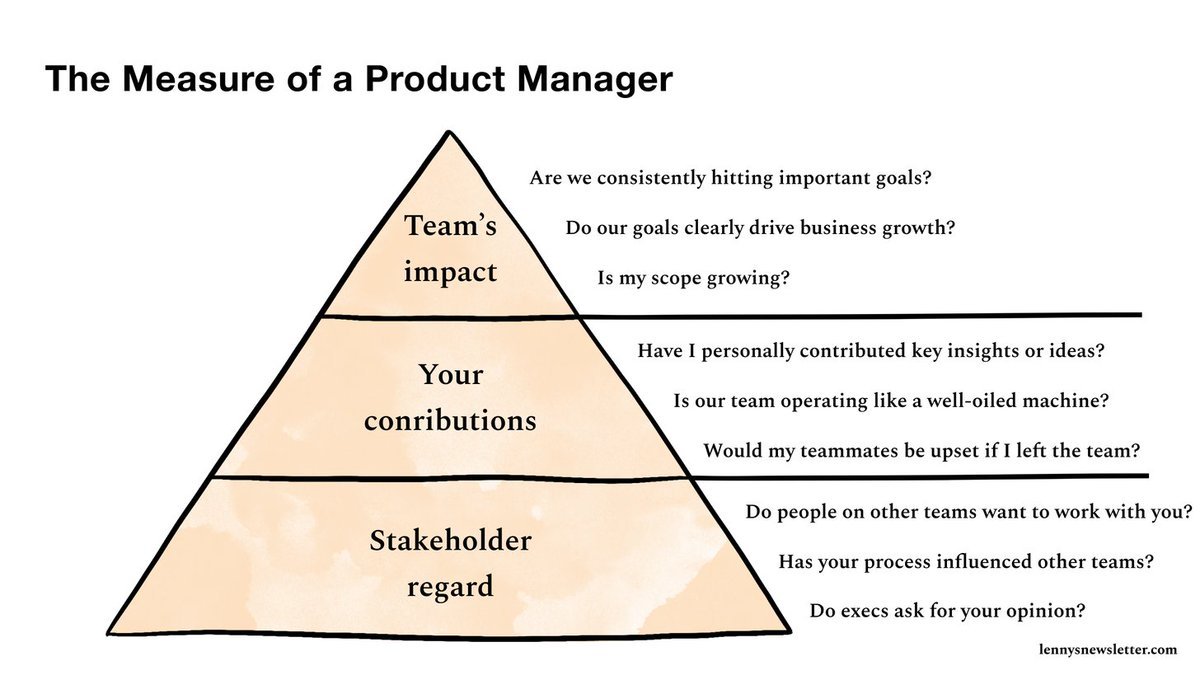 The Measure of a Product Manager

Team's impact

Are we consistently hitting important goals?

Do our goals clearly drive business growth?

Is my scope growing?

Your conributions

Have I personally contributed key insights or ideas?

Is our team operating like a well-oiled machine?

Would my teammates be upset if I left the team?

Stakeholder regard

Do people on other teams want to work with you?

Has your process influenced other teams?

Do execs ask for your opinion?

lennysnewsletter.com